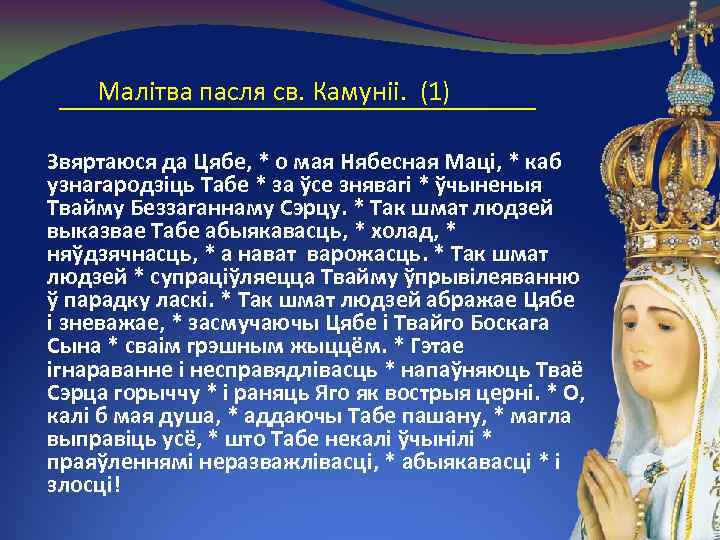 Малітва пасля св. Камуніі. (1)

Звяртаюся да Цябе, * о мая Нябесная Маці, * каб узнагародзіць Табе * за ўсе знявагі * ўчыненыя Твайму Беззаганнаму Сэрцу. * Так шмат людзей выказвае Табе абыякавасць, * холад, * няўдзячнасць, * а нават варожасць. * Так шмат людзей * супраціўляецца Твайму ўпрывілеяванню ў парадку ласкі. * Так шмат людзей абражае Цябе і зневажае, * засмучаючы Цябе і Твайго Боскага Сына * сваім грэшным жыццём. * Гэтае ігнараванне і несправядлівасць * напаўняюць Тваё Сэрца горыччу * і раняць Яго як вострыя церні. * О, калі б мая душа, * аддаючы Табе пашану, * магла выправіць усё, * што Табе некалі ўчынілі * праяўленнямі неразважлівасці, * абыякавасці * і злосці!